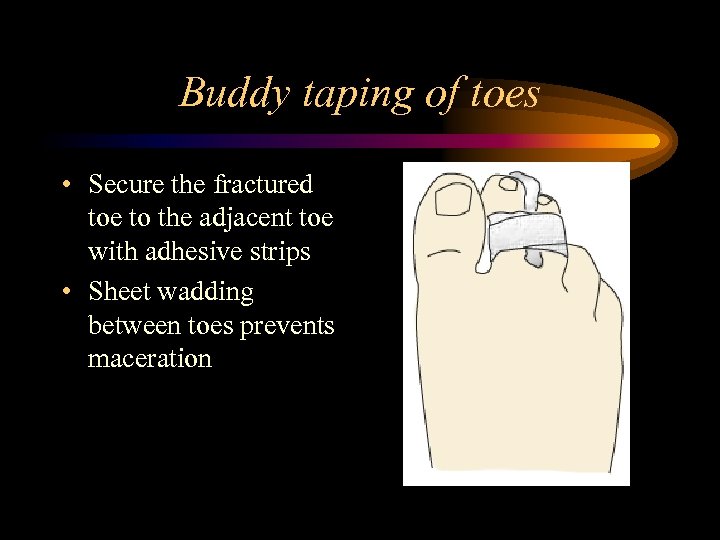 Buddy taping of toes

• Secure the fractured toe to the adjacent toe with adhesive strips
• Sheet wadding between toes prevents maceration